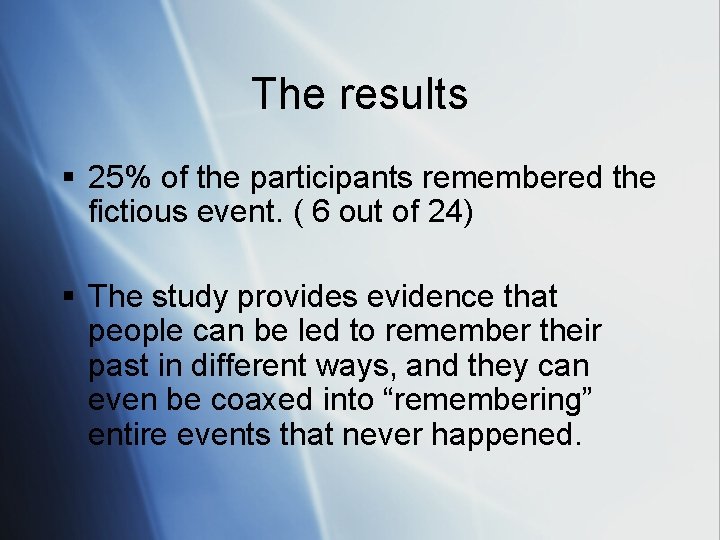 The results

▪ 25% of the participants remembered the fictious event. ( 6 out of 24)

▪ The study provides evidence that people can be led to remember their past in different ways, and they can even be coaxed into “remembering” entire events that never happened.